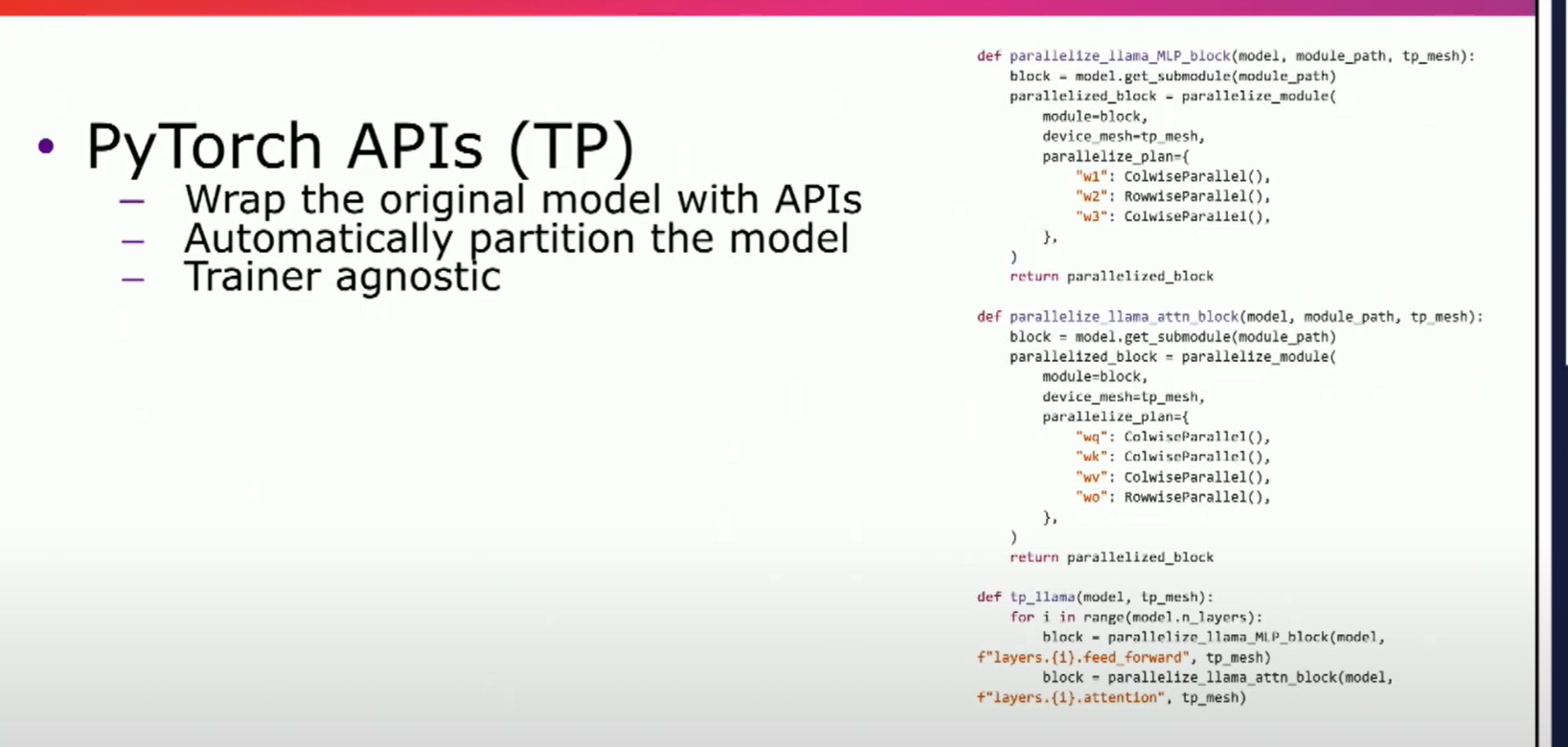 • PyTorch APIs (TP)
– Wrap the original model with APIs
– Automatically partition the model
– Trainer agnostic

def parallelize_llama_MLP_block(model, module_path, tp_mesh):
    block = model.get_submodule(module_path)
    parallelized_block = parallelize_module(
        module=block,
        device_mesh=tp_mesh,
        parallelize_plan={
            "w1": ColwiseParallel(),
            "w2": RowwiseParallel(),
            "w3": ColwiseParallel(),
        },
    )
    return parallelized_block

def parallelize_llama_attn_block(model, module_path, tp_mesh):
    block = model.get_submodule(module_path)
    parallelized_block = parallelize_module(
        module=block,
        device_mesh=tp_mesh,
        parallelize_plan={
            "wq": ColwiseParallel(),
            "wk": ColwiseParallel(),
            "wv": ColwiseParallel(),
            "wo": RowwiseParallel(),
        },
    )
    return parallelized_block

def tp_llama(model, tp_mesh):
    for i in range(model.n_layers):
        block = parallelize_llama_MLP_block(model, f"layers.{i}.feed_forward", tp_mesh)
        block = parallelize_llama_attn_block(model, f"layers.{i}.attention", tp_mesh)